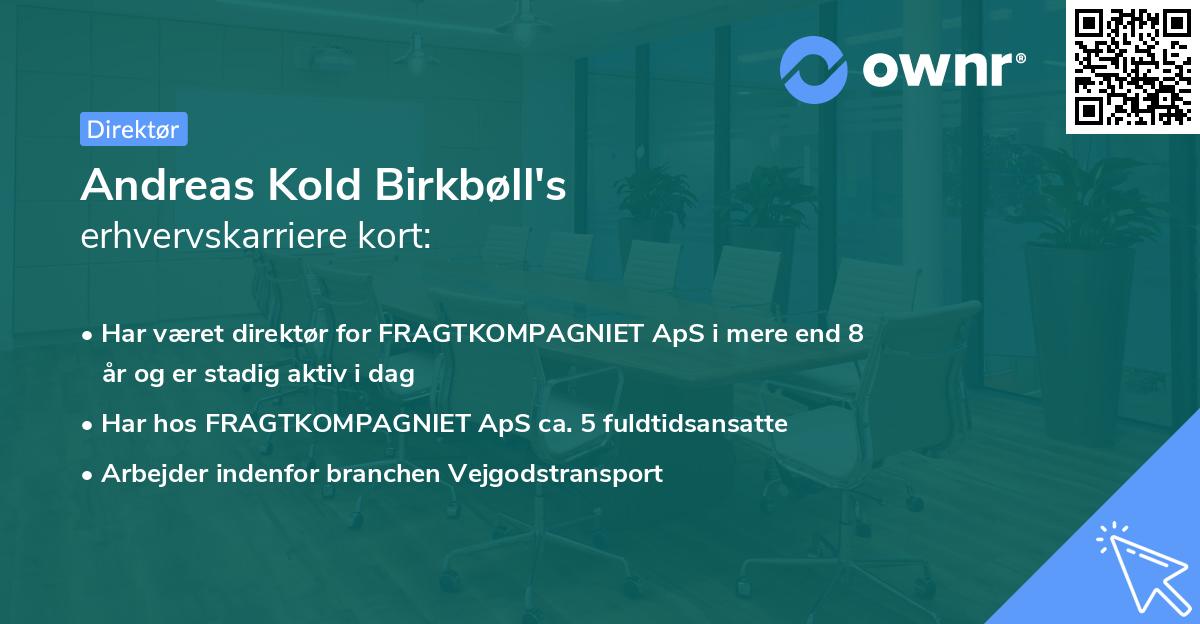 ownr®

Direktør

Andreas Kold Birkbøll's erhvervskarriere kort:

• Har været direktør for FRAGTKOMPAGNIET ApS i mere end 8 år og er stadig aktiv i dag

• Har hos FRAGTKOMPAGNIET ApS ca. 5 fuldtidsansatte

• Arbejder indenfor branchen Vejgodstransport